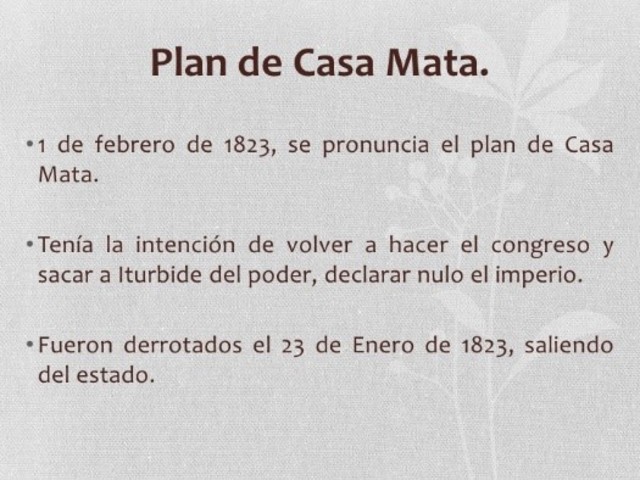 Plan de Casa Mata.

• 1 de febrero de 1823, se pronuncia el plan de Casa Mata.

• Tenía la intención de volver a hacer el congreso y sacar a Iturbide del poder, declarar nulo el imperio.

• Fueron derrotados el 23 de Enero de 1823, saliendo del estado.